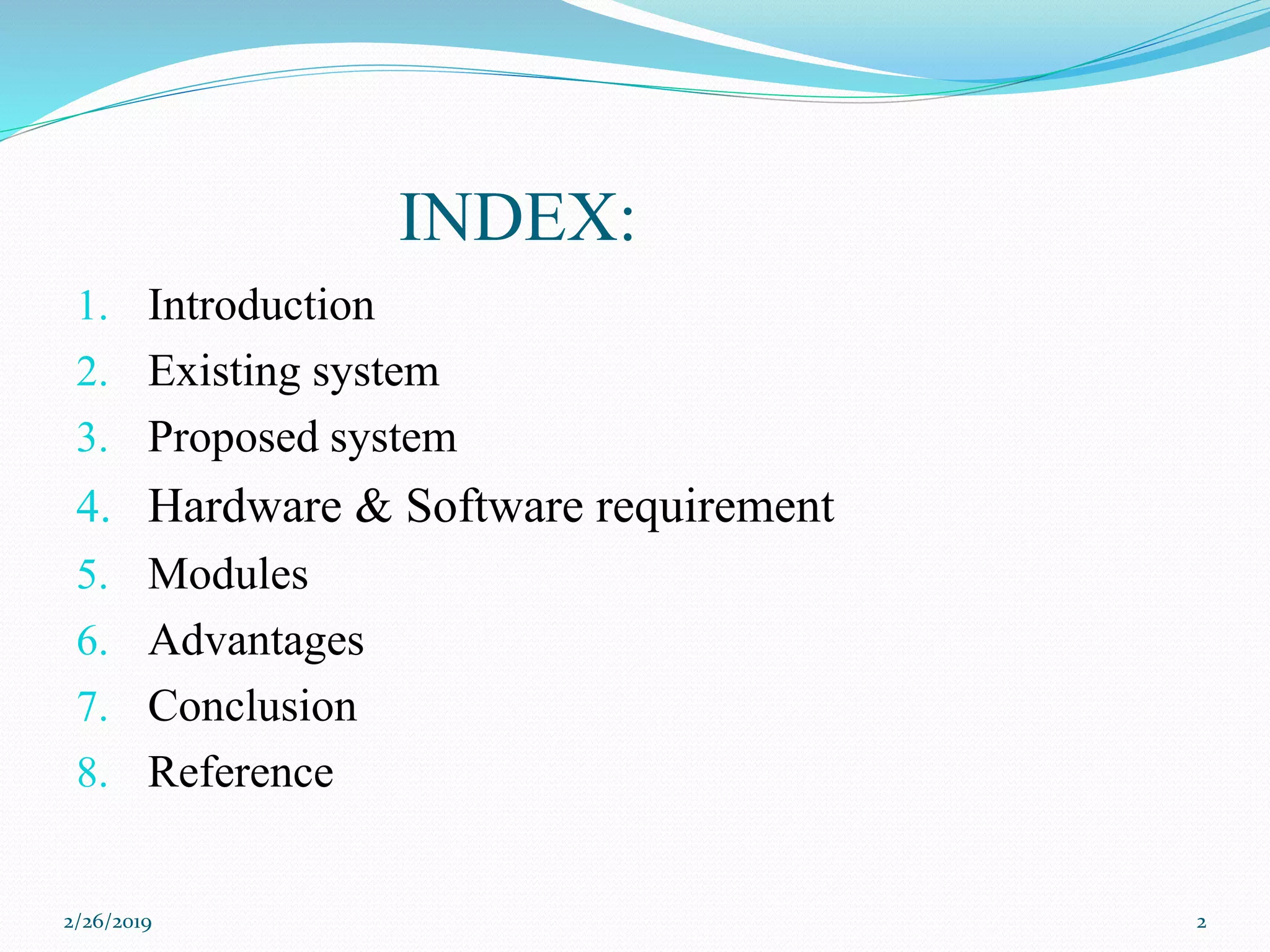 INDEX:

1. Introduction
2. Existing system
3. Proposed system
4. Hardware & Software requirement
5. Modules
6. Advantages
7. Conclusion
8. Reference

2/26/2019

2